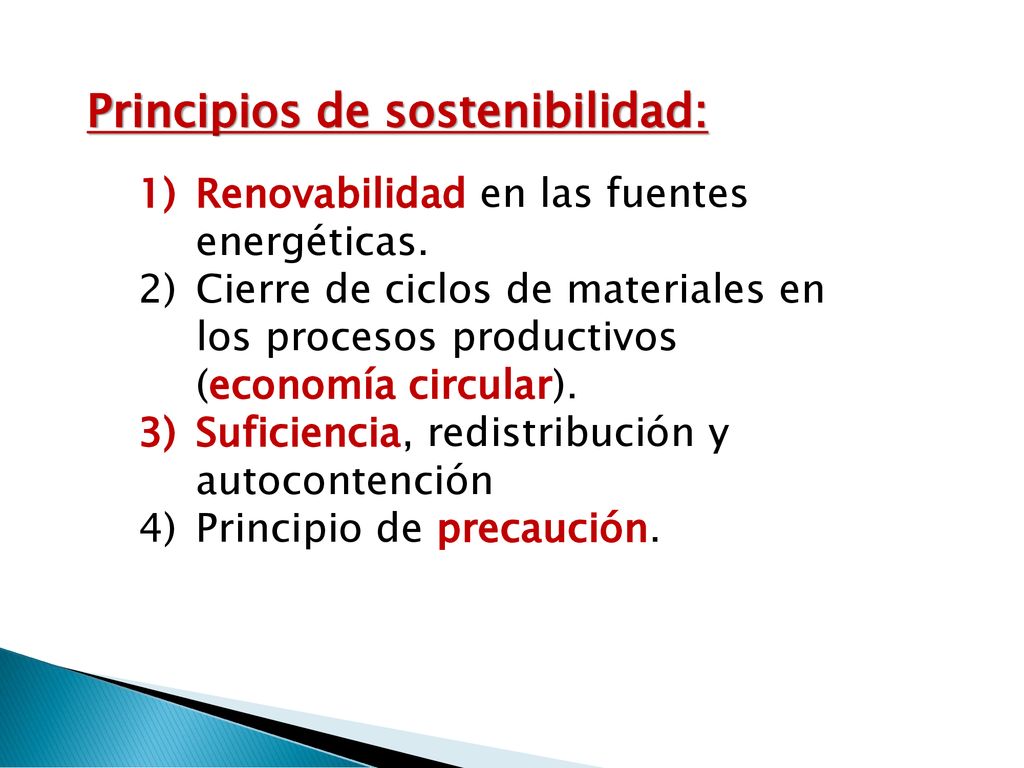 Principios de sostenibilidad:

1) Renovabilidad en las fuentes energéticas.
2) Cierre de ciclos de materiales en los procesos productivos (economía circular).
3) Suficiencia, redistribución y autocontención
4) Principio de precaución.